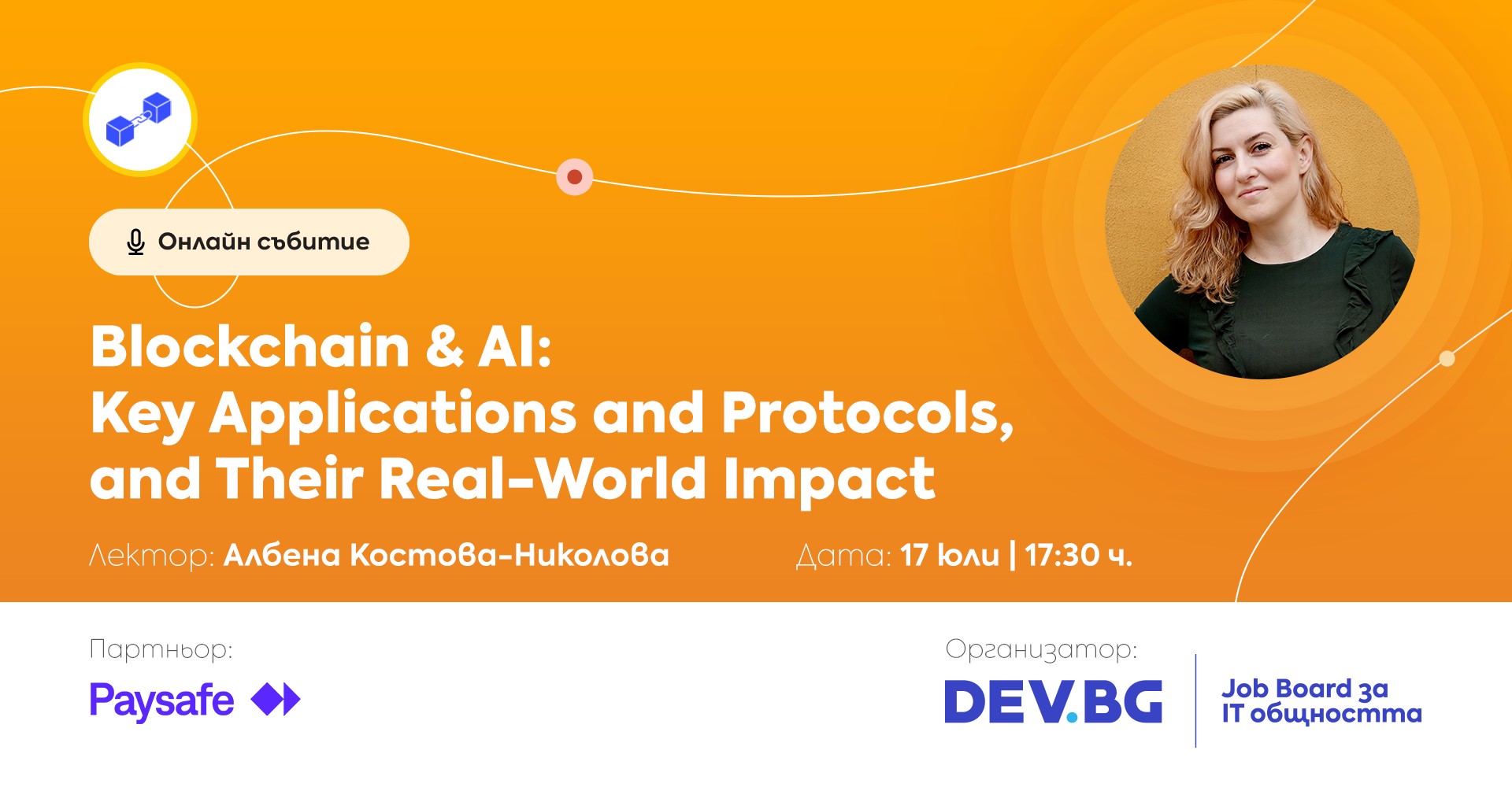 Онлайн събитие

Blockchain & AI: Key Applications and Protocols, and Their Real-World Impact

Лектор: Албена Костова-Николова

Дата: 17 юли | 17:30 ч.

Партньор:

Paysafe

Организатор:

DEV.BG

Job Board за IT общността